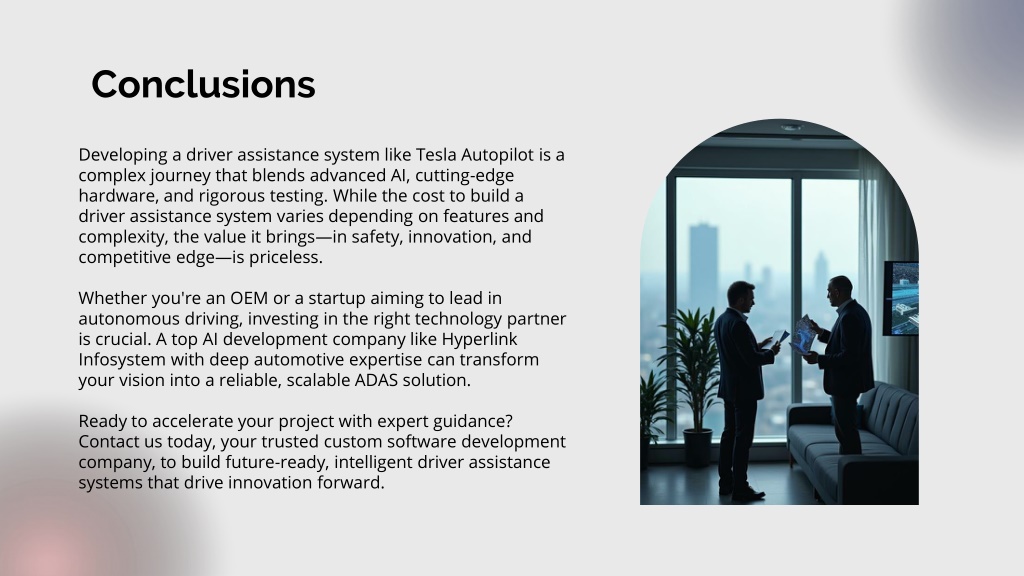 Conclusions

Developing a driver assistance system like Tesla Autopilot is a complex journey that blends advanced AI, cutting-edge hardware, and rigorous testing. While the cost to build a driver assistance system varies depending on features and complexity, the value it brings—in safety, innovation, and competitive edge—is priceless.

Whether you're an OEM or a startup aiming to lead in autonomous driving, investing in the right technology partner is crucial. A top AI development company like Hyperlink Infosystem with deep automotive expertise can transform your vision into a reliable, scalable ADAS solution.

Ready to accelerate your project with expert guidance? Contact us today, your trusted custom software development company, to build future-ready, intelligent driver assistance systems that drive innovation forward.